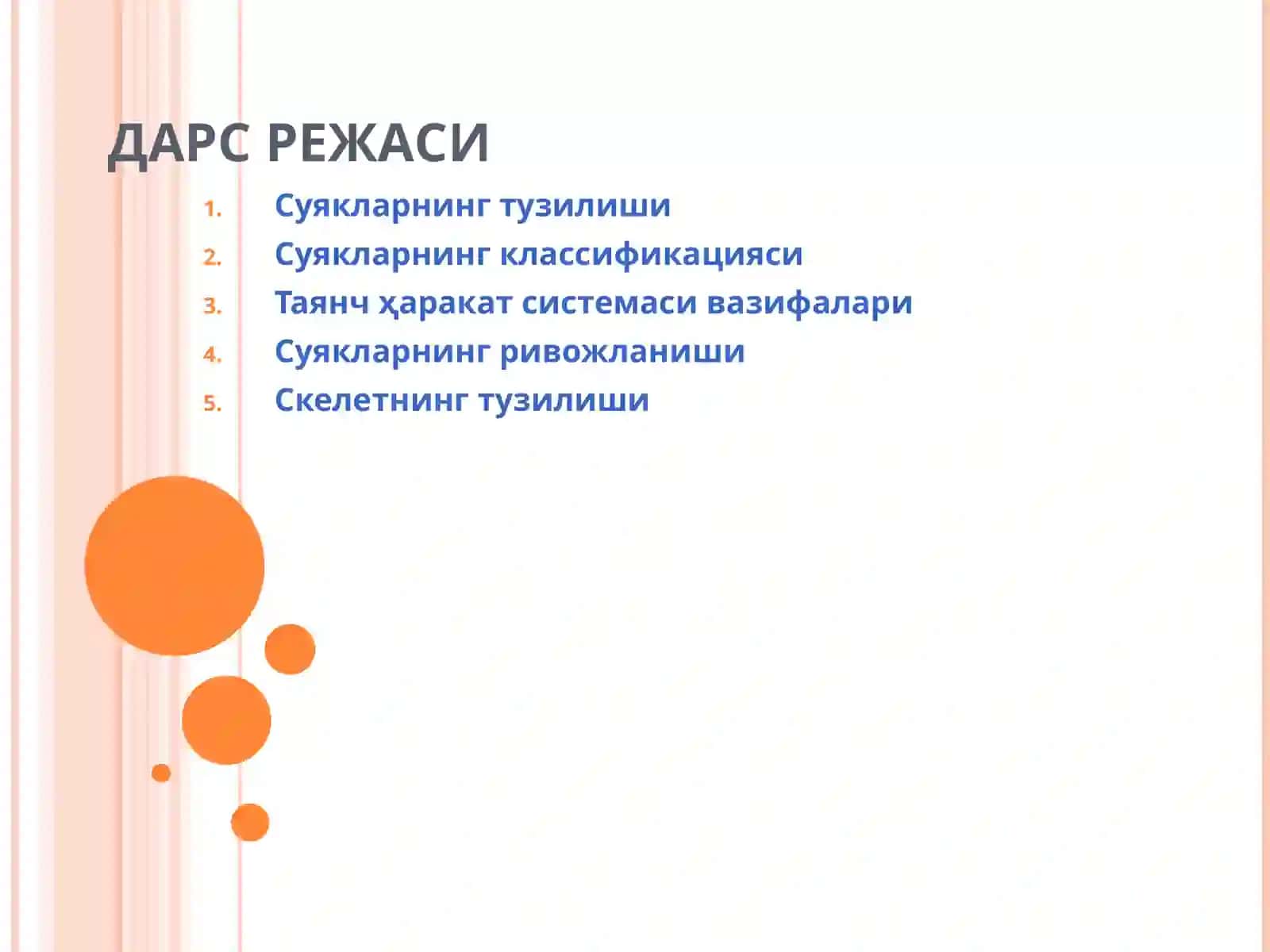 ДАРС РЕЖАСИ

1. Суякларнинг тузилиши
2. Суякларнинг классификацияси
3. Таянч ҳаракат системаси вазифалари
4. Суякларнинг ривожланиши
5. Скелетнинг тузилиши